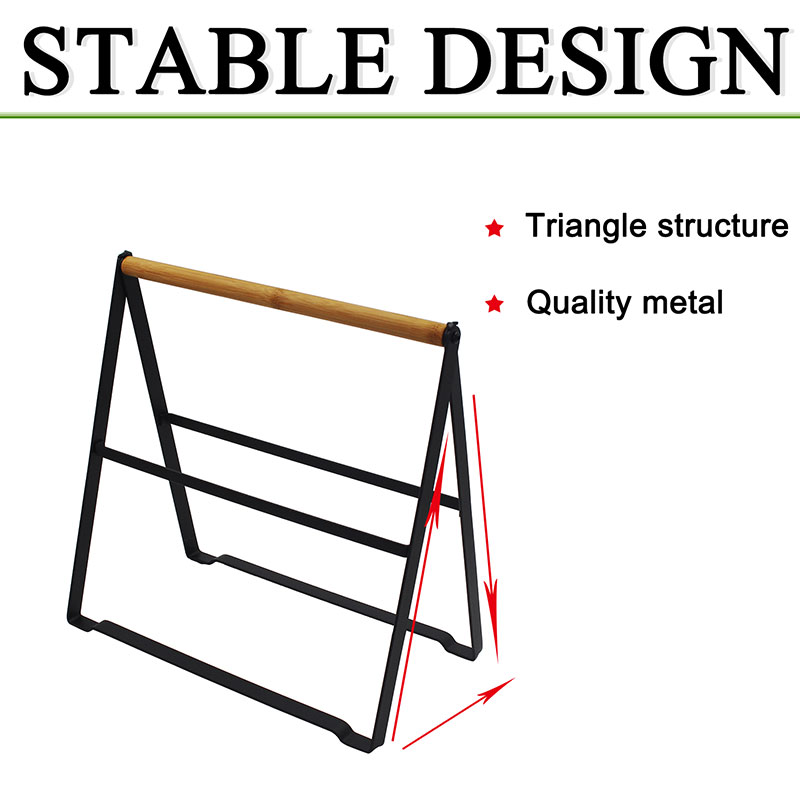 STABLE DESIGN

★ Triangle structure

★ Quality metal